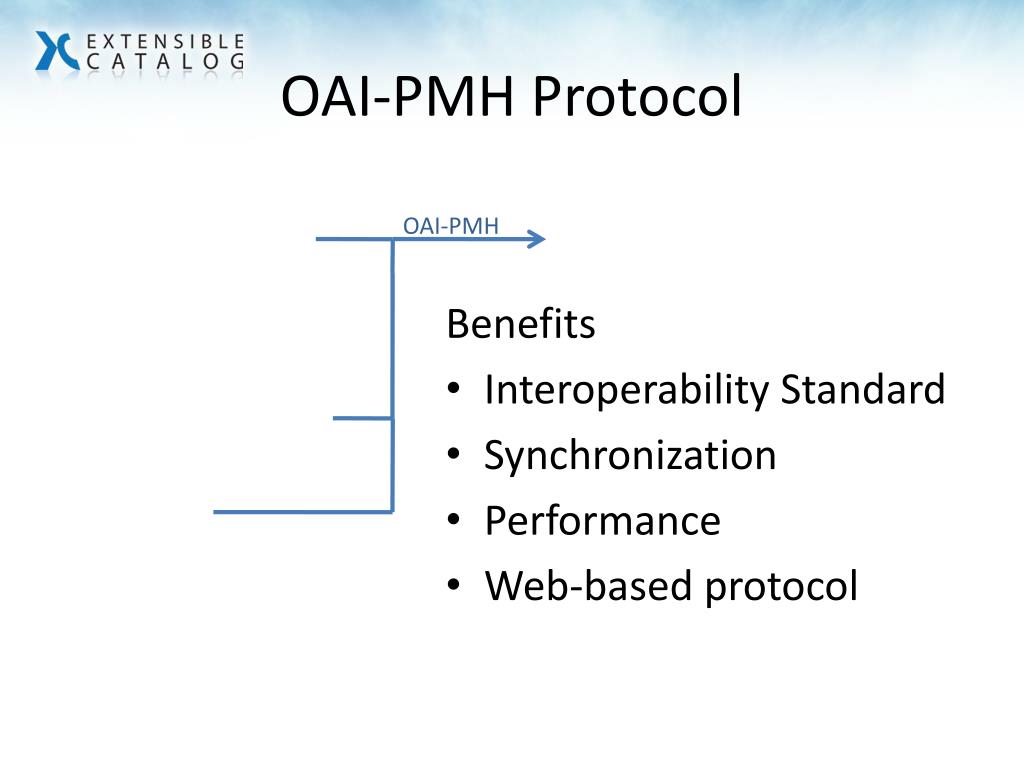 EXTENSIBLE CATALOG

OAI-PMH Protocol

OAI-PMH

Benefits
• Interoperability Standard
• Synchronization
• Performance
• Web-based protocol